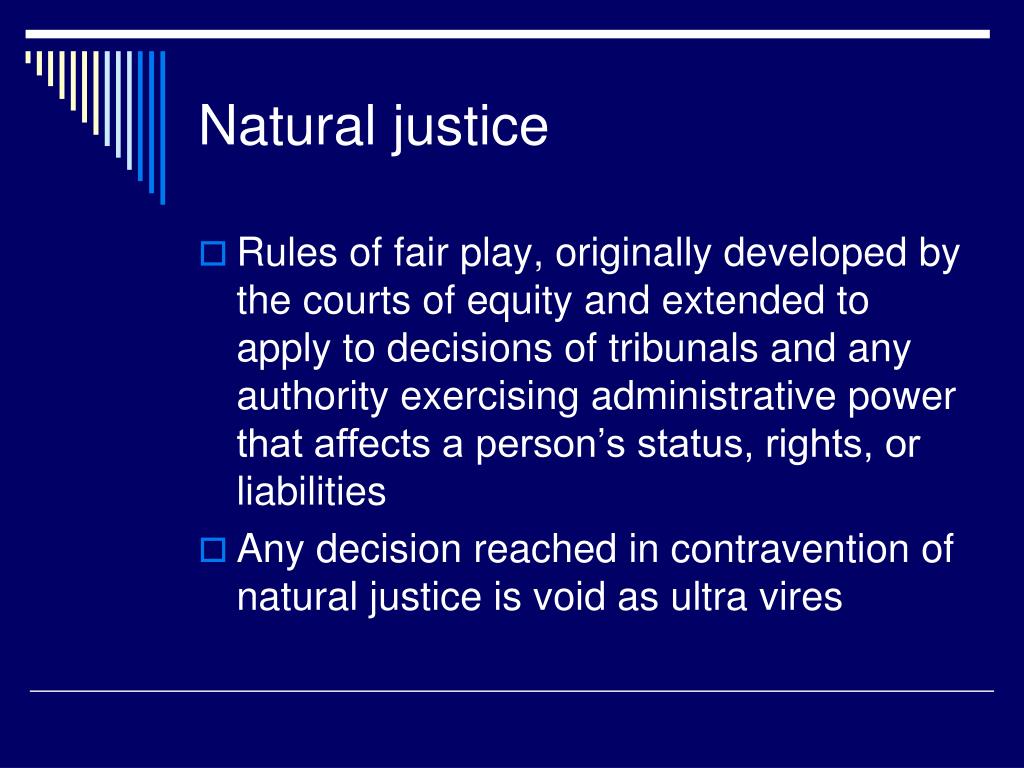 Natural justice

Rules of fair play, originally developed by the courts of equity and extended to apply to decisions of tribunals and any authority exercising administrative power that affects a person’s status, rights, or liabilities

Any decision reached in contravention of natural justice is void as ultra vires